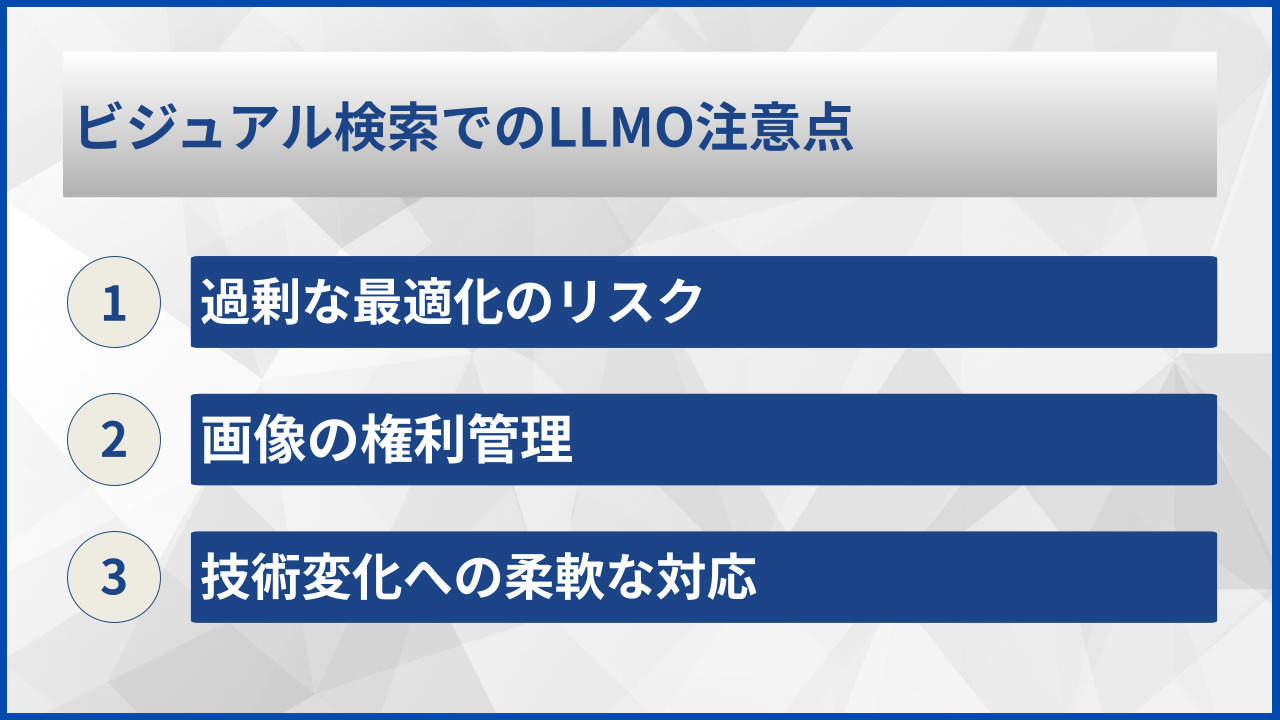 ビジュアル検索でのLLMO注意点

1 過剰な最適化のリスク

2 画像の権利管理

3 技術変化への柔軟な対応